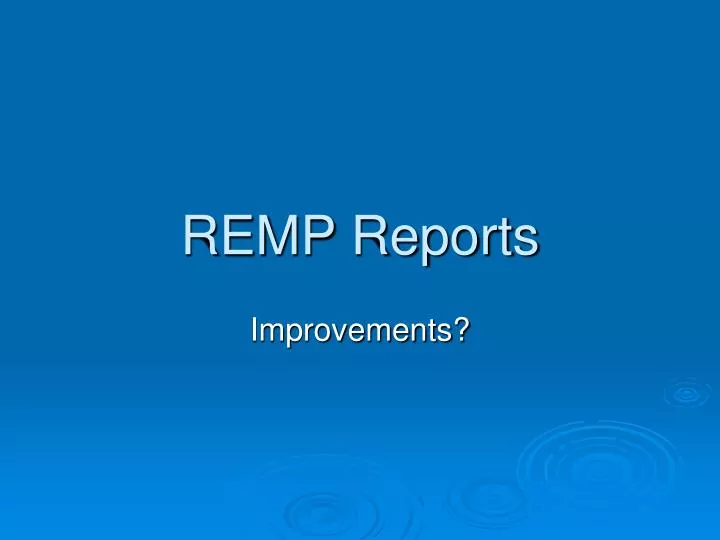 REMP Reports

Improvements?